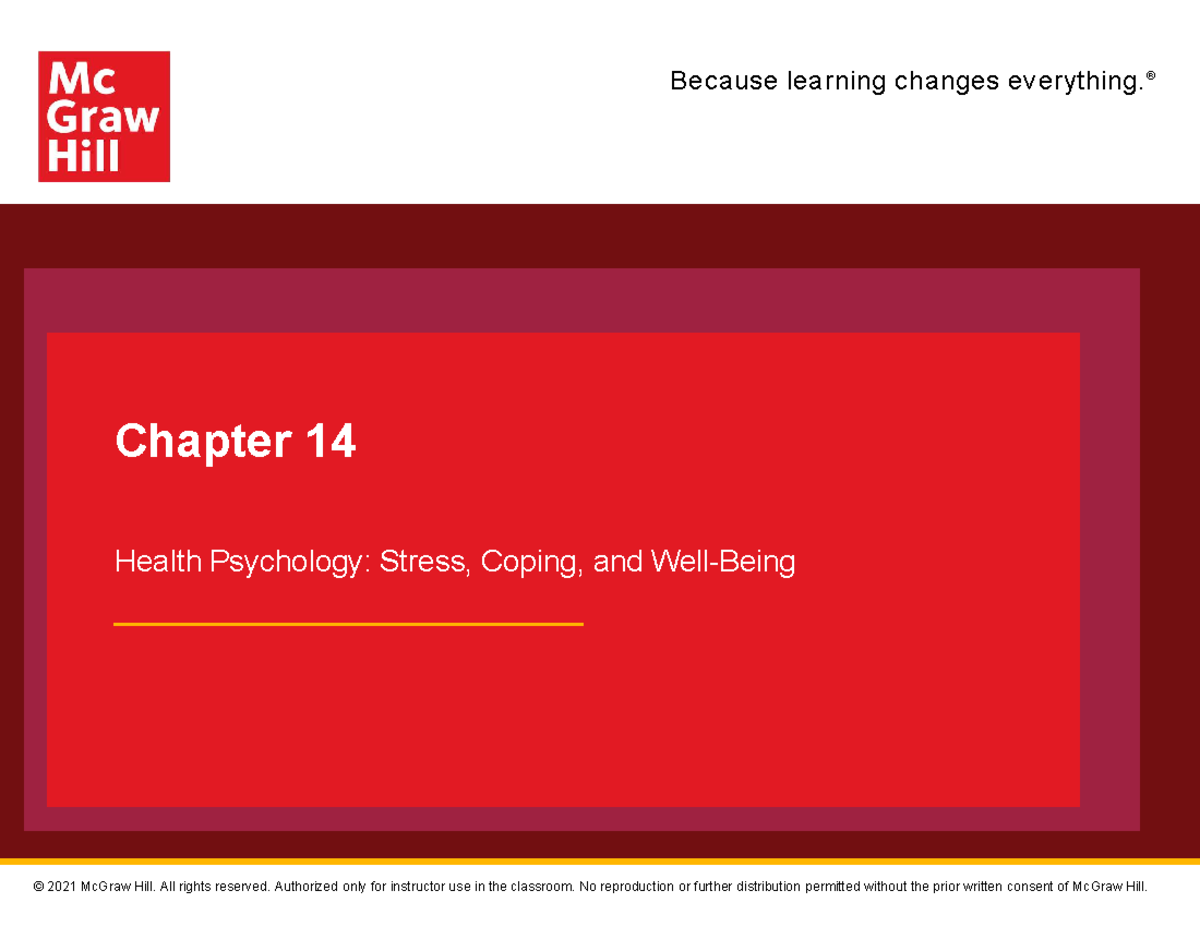 Mc Graw Hill

Because learning changes everything.®

Chapter 14

Health Psychology: Stress, Coping, and Well-Being

© 2021 McGraw Hill. All rights reserved. Authorized only for instructor use in the classroom. No reproduction or further distribution permitted without the prior written consent of McGraw Hill.